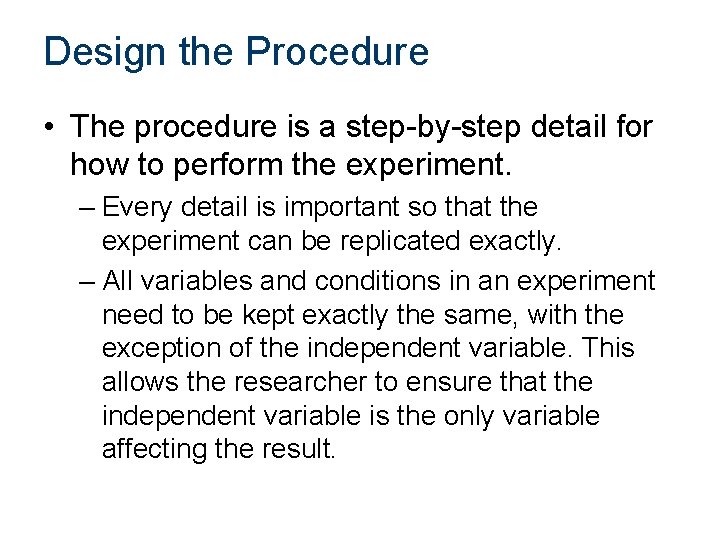 Design the Procedure

• The procedure is a step-by-step detail for how to perform the experiment.

– Every detail is important so that the experiment can be replicated exactly.

– All variables and conditions in an experiment need to be kept exactly the same, with the exception of the independent variable. This allows the researcher to ensure that the independent variable is the only variable affecting the result.